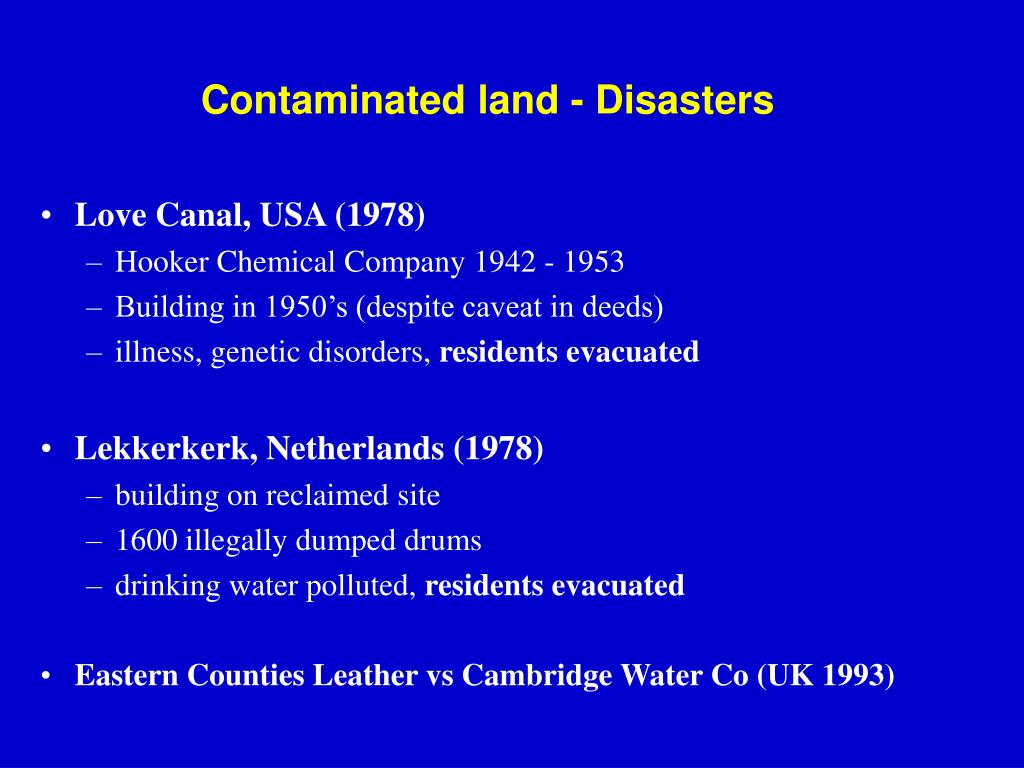 Contaminated land - Disasters

• Love Canal, USA (1978)
– Hooker Chemical Company 1942 - 1953
– Building in 1950’s (despite caveat in deeds)
– illness, genetic disorders, residents evacuated

• Lekkerkerk, Netherlands (1978)
– building on reclaimed site
– 1600 illegally dumped drums
– drinking water polluted, residents evacuated

• Eastern Counties Leather vs Cambridge Water Co (UK 1993)